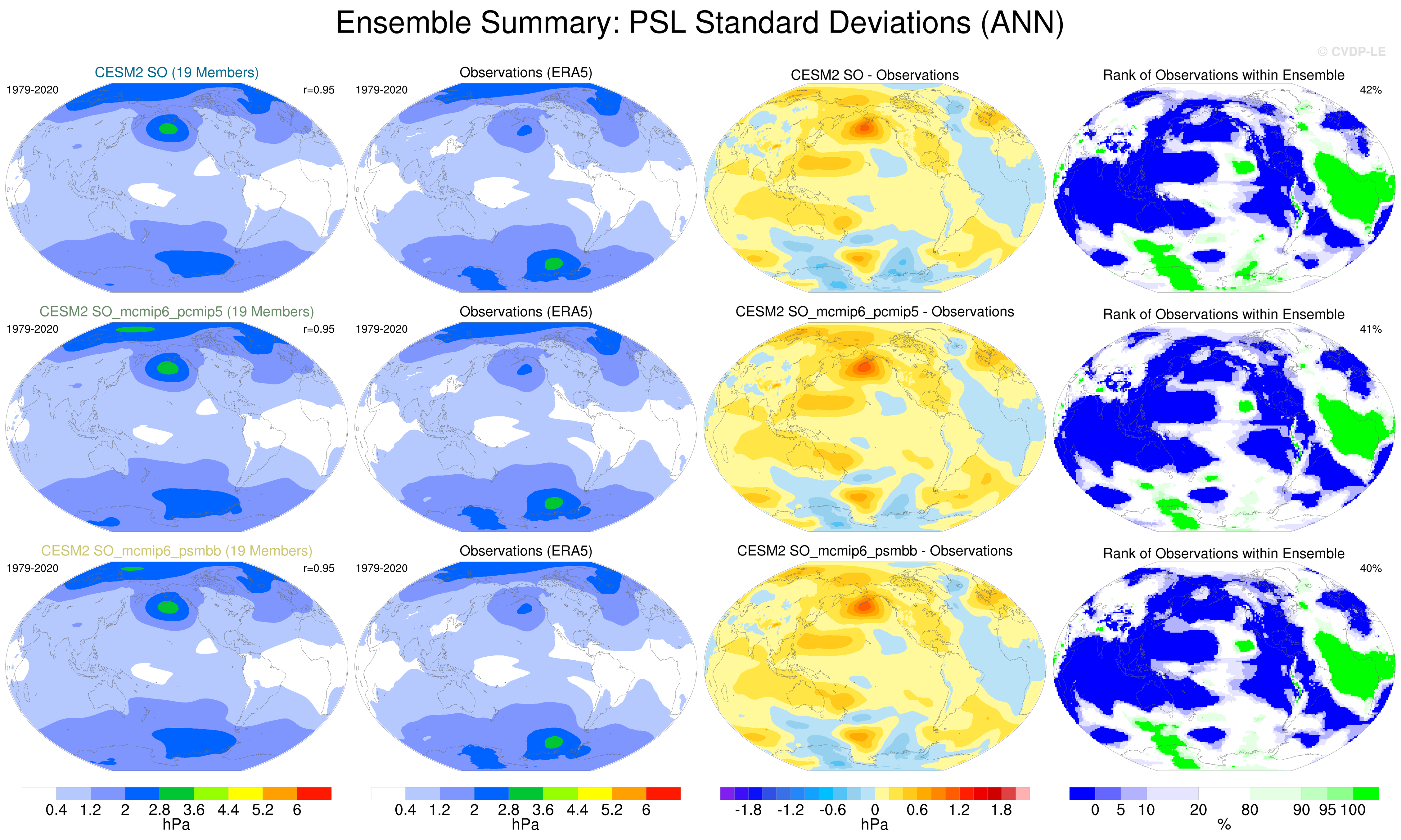 Ensemble Summary: PSL Standard Deviations (ANN)

© CVDP-LE

CESM2 SO (19 Members)
1979-2020
r=0.95

Observations (ERA5)
1979-2020

CESM2 SO - Observations

Rank of Observations within Ensemble
42%

CESM2 SO_mcmip6_pcmip5 (19 Members)
1979-2020
r=0.95

Observations (ERA5)
1979-2020

CESM2 SO_mcmip6_pcmip5 - Observations

Rank of Observations within Ensemble
41%

CESM2 SO_mcmip6_psmbb (19 Members)
1979-2020
r=0.95

Observations (ERA5)
1979-2020

CESM2 SO_mcmip6_psmbb - Observations

Rank of Observations within Ensemble
40%

0.4 1.2 2 2.8 3.6 4.4 5.2 6
hPa

0.4 1.2 2 2.8 3.6 4.4 5.2 6
hPa

-1.8 -1.2 -0.6 0 0.6 1.2 1.8
hPa

0 5 10 20 80 90 95 100
%